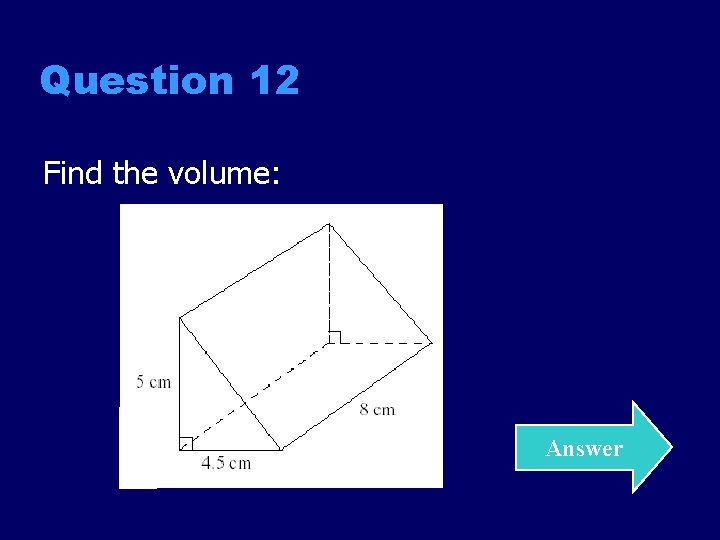 Question 12

Find the volume:

5 cm

8 cm

4.5 cm

Answer